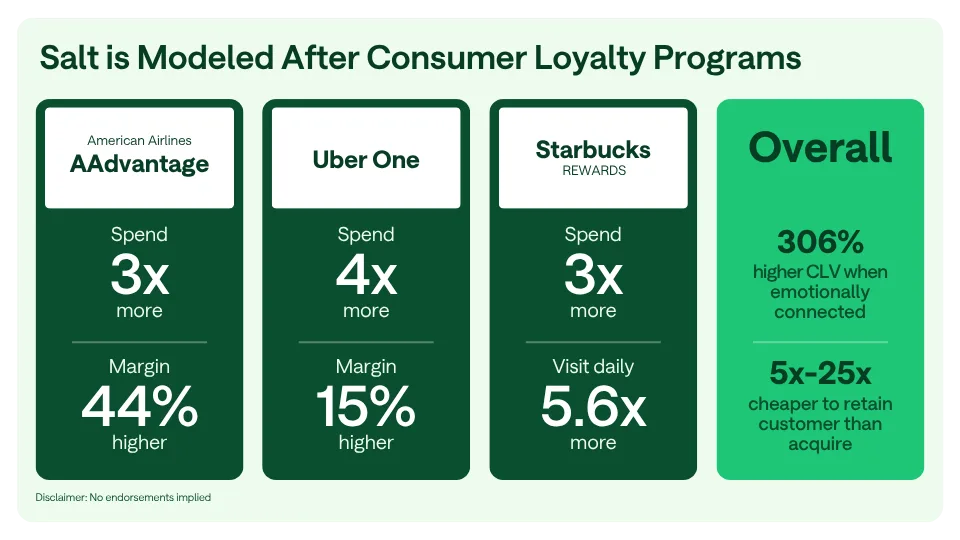 Salt is Modeled After Consumer Loyalty Programs

American Airlines
AAdvantage

Spend
3x
more

Margin
44%
higher

Uber One

Spend
4x
more

Margin
15%
higher

Starbucks
REWARDS

Spend
3x
more

Visit daily
5.6x
more

Overall

306%
higher CLV when emotionally connected

5x-25x
cheaper to retain customer than acquire

Disclaimer: No endorsements implied